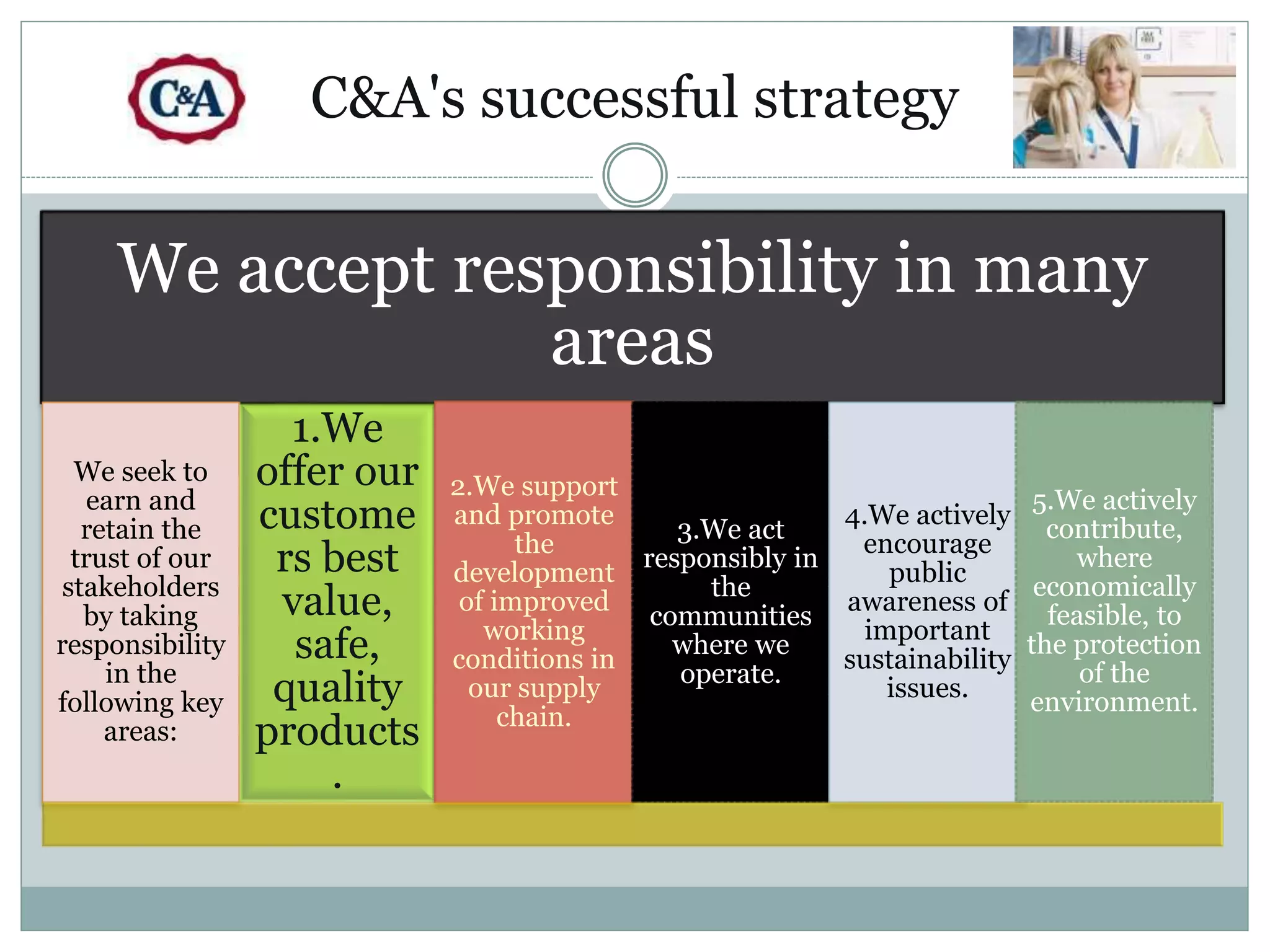 C&A

C&A's successful strategy

We accept responsibility in many areas

We seek to earn and retain the trust of our stakeholders by taking responsibility in the following key areas:

1.We offer our customers best value, safe, quality products.

2.We support and promote the development of improved working conditions in our supply chain.

3.We act responsibly in the communities where we operate.

4.We actively encourage public awareness of important sustainability issues.

5.We actively contribute, where economically feasible, to the protection of the environment.